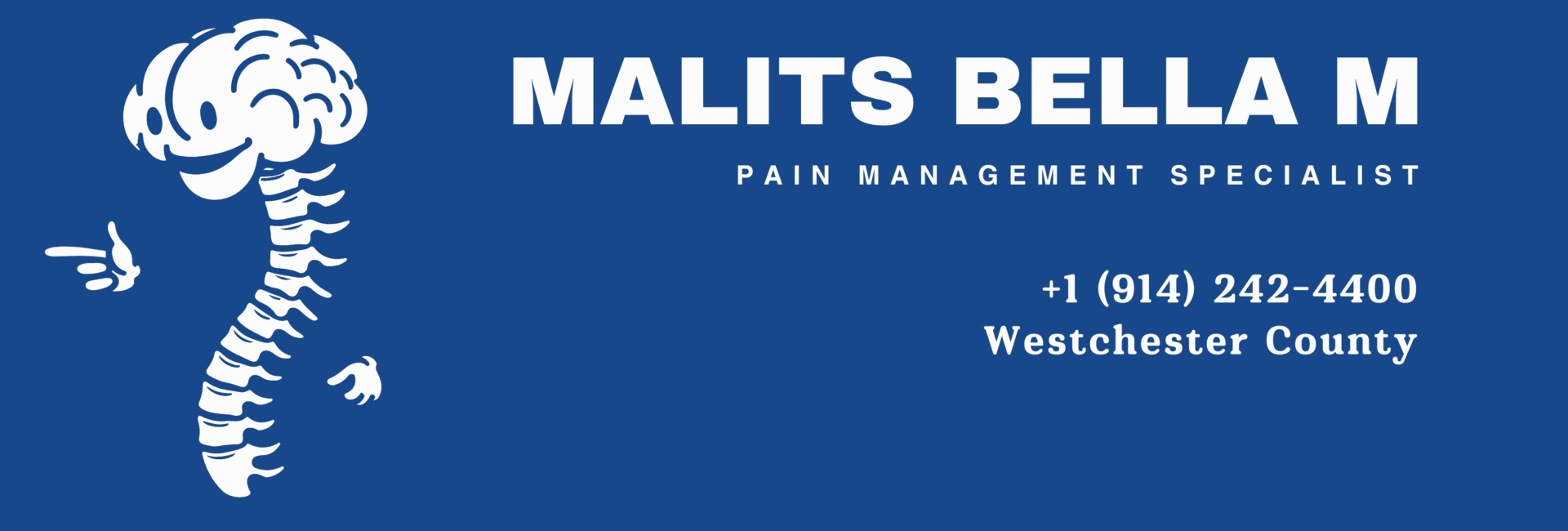 MALITS BELLA M

PAIN MANAGEMENT SPECIALIST

+1 (914) 242-4400
Westchester County